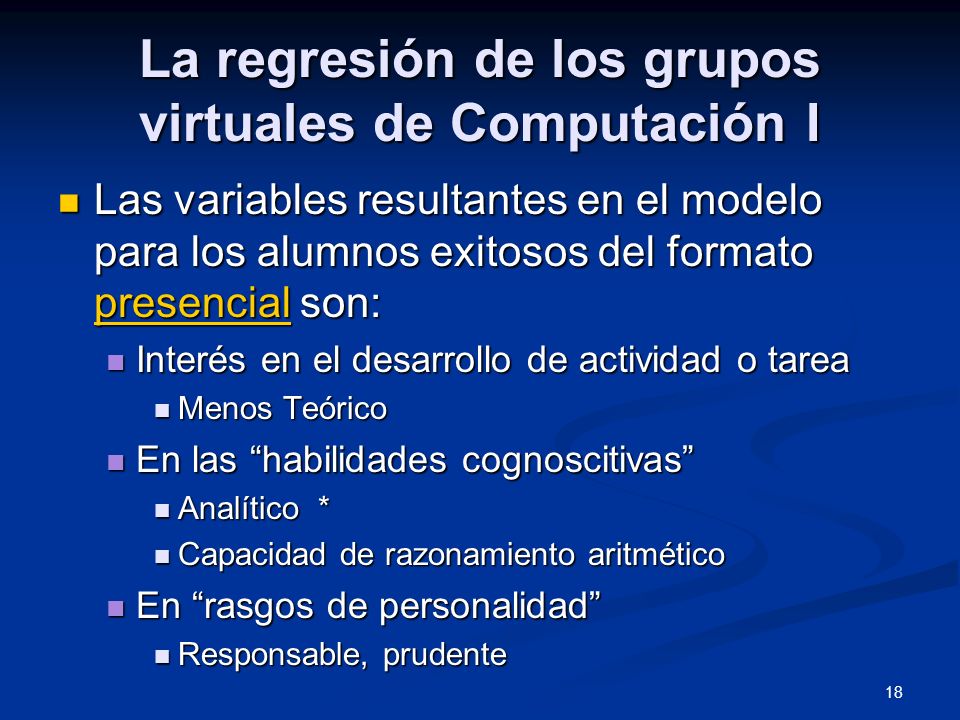 La regresión de los grupos virtuales de Computación I

Las variables resultantes en el modelo para los alumnos exitosos del formato presencial son:

Interés en el desarrollo de actividad o tarea

Menos Teórico

En las “habilidades cognoscitivas”

Analítico *

Capacidad de razonamiento aritmético

En “rasgos de personalidad”

Responsable, prudente

18